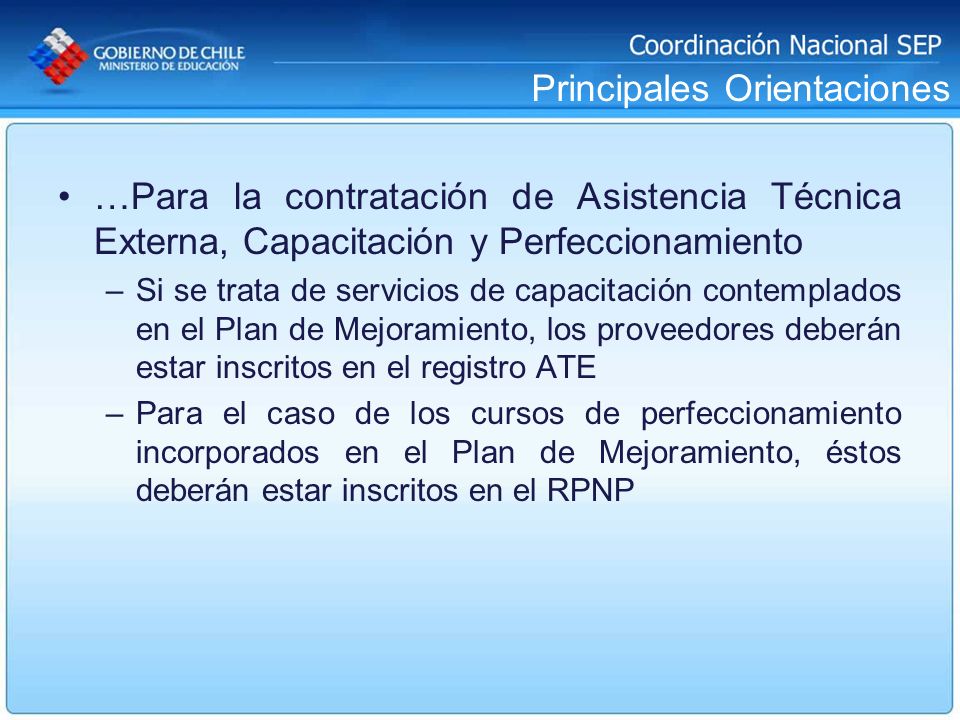 GOBIERNO DE CHILE
MINISTERIO DE EDUCACIÓN

Coordinación Nacional SEP
Principales Orientaciones

• …Para la contratación de Asistencia Técnica Externa, Capacitación y Perfeccionamiento
– Si se trata de servicios de capacitación contemplados en el Plan de Mejoramiento, los proveedores deberán estar inscritos en el registro ATE
– Para el caso de los cursos de perfeccionamiento incorporados en el Plan de Mejoramiento, éstos deberán estar inscritos en el RPNP